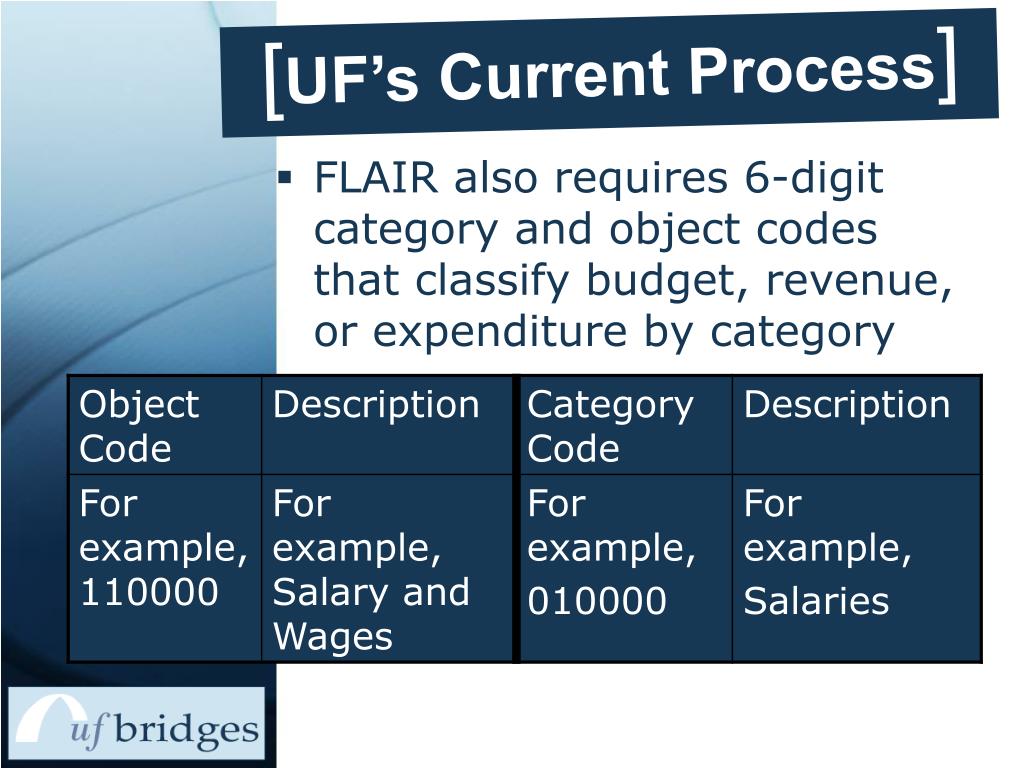 [UF's Current Process]

▪ FLAIR also requires 6-digit category and object codes that classify budget, revenue, or expenditure by category

| Object Code | Description |
|---|---|
| For example, 110000 | For example, Salary and Wages |

| Category Code | Description |
|---|---|
| For example, 010000 | For example, Salaries |

uf bridges